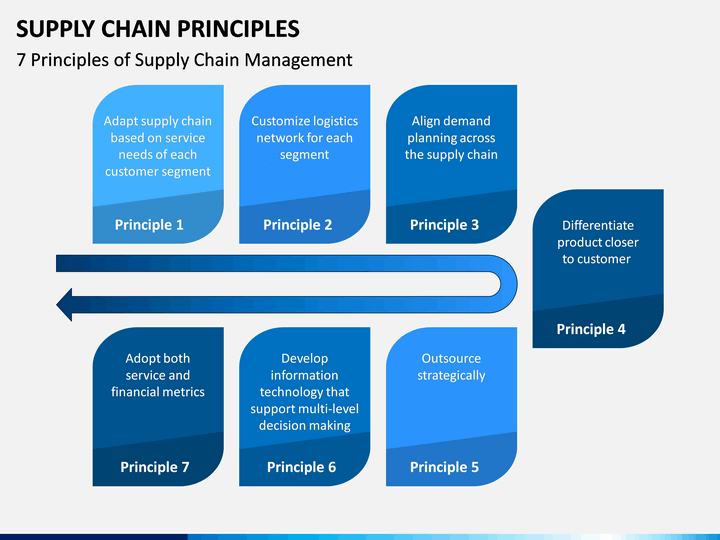 SUPPLY CHAIN PRINCIPLES

7 Principles of Supply Chain Management

Adapt supply chain based on service needs of each customer segment

Principle 1

Customize logistics network for each segment

Principle 2

Align demand planning across the supply chain

Principle 3

Differentiate product closer to customer

Principle 4

Outsource strategically

Principle 5

Develop information technology that support multi-level decision making

Principle 6

Adopt both service and financial metrics

Principle 7